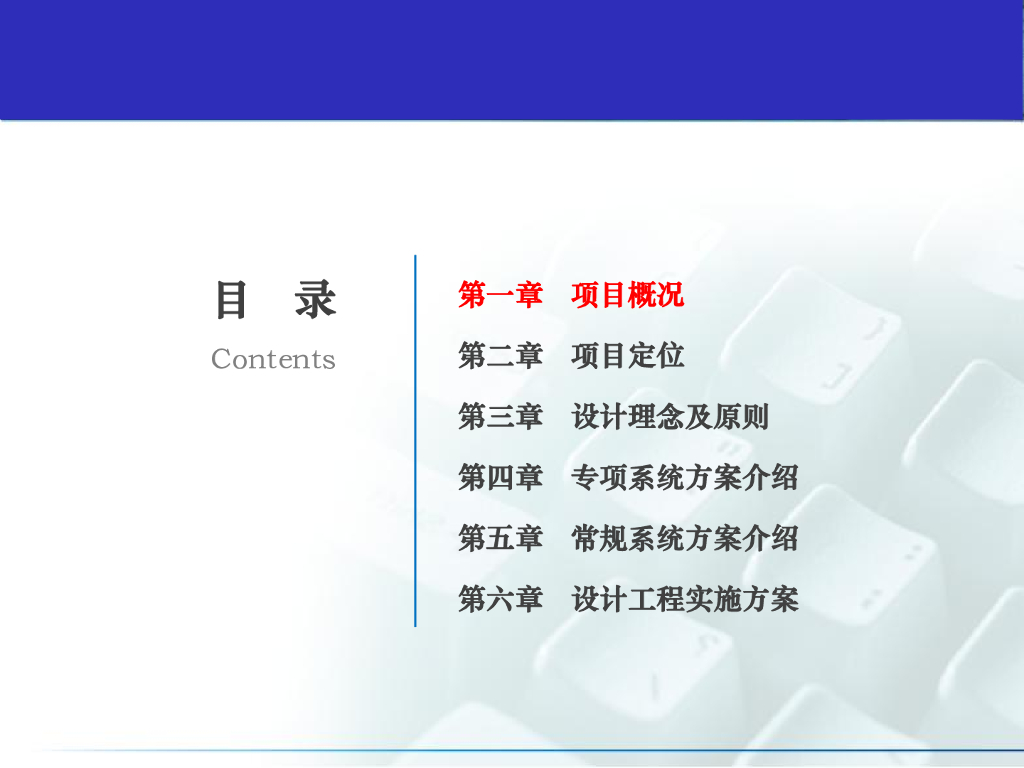 目　录

Contents

第一章　项目概况

第二章　项目定位

第三章　设计理念及原则

第四章　专项系统方案介绍

第五章　常规系统方案介绍

第六章　设计工程实施方案